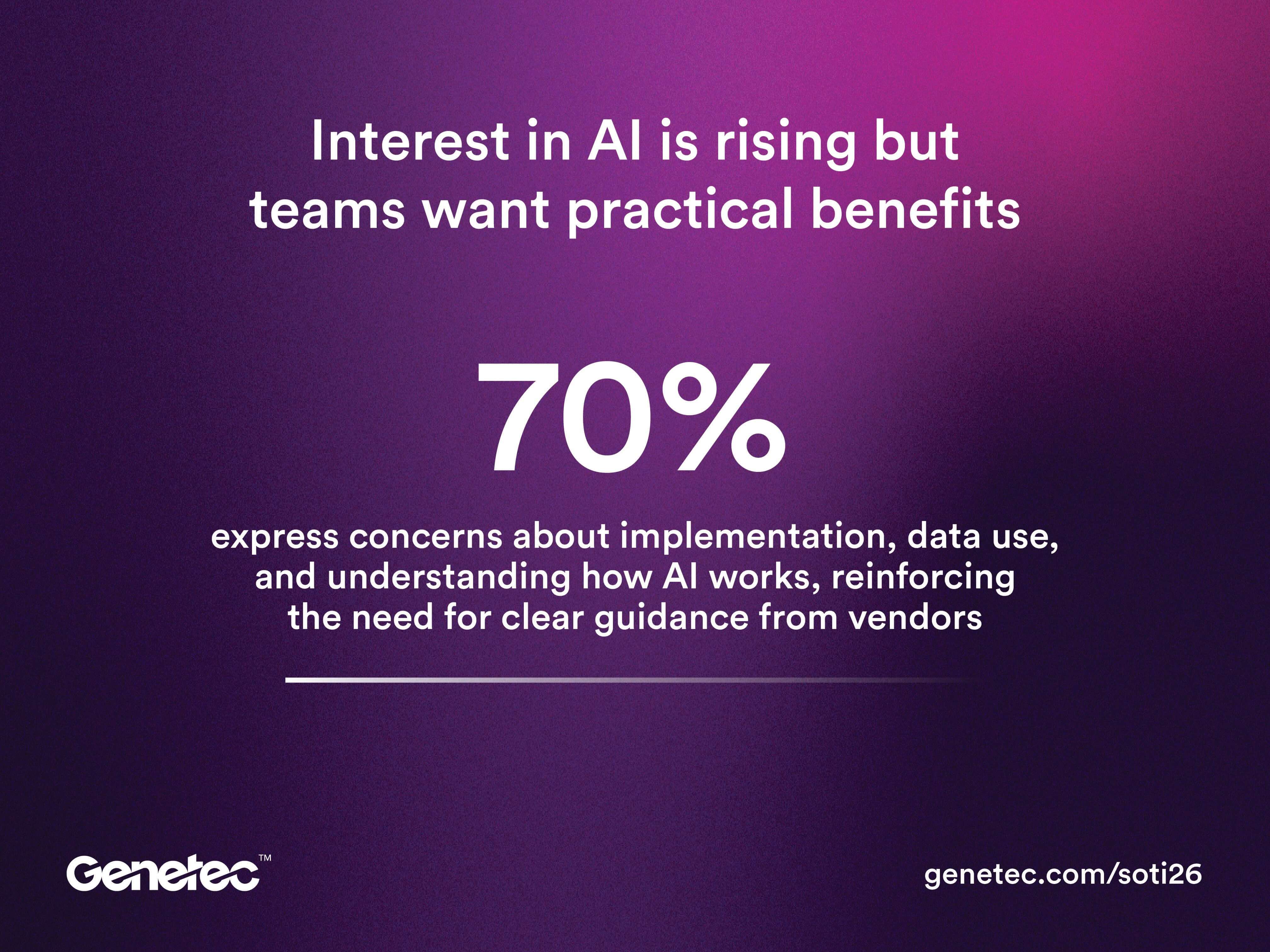 Interest in AI is rising but teams want practical benefits

70%

express concerns about implementation, data use, and understanding how AI works, reinforcing the need for clear guidance from vendors

Genetec™

genetec.com/soti26